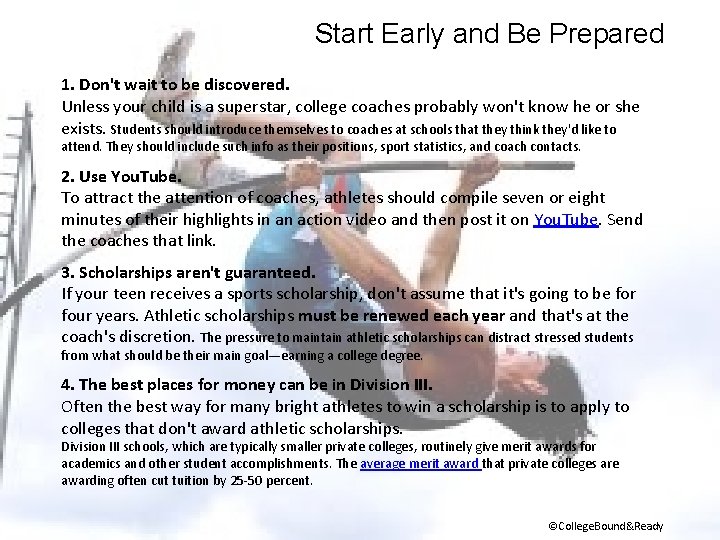 Start Early and Be Prepared

1. Don't wait to be discovered.
Unless your child is a superstar, college coaches probably won't know he or she exists. Students should introduce themselves to coaches at schools that they think they'd like to attend. They should include such info as their positions, sport statistics, and coach contacts.

2. Use YouTube.
To attract the attention of coaches, athletes should compile seven or eight minutes of their highlights in an action video and then post it on YouTube. Send the coaches that link.

3. Scholarships aren't guaranteed.
If your teen receives a sports scholarship, don't assume that it's going to be for four years. Athletic scholarships must be renewed each year and that's at the coach's discretion. The pressure to maintain athletic scholarships can distract stressed students from what should be their main goal—earning a college degree.

4. The best places for money can be in Division III.
Often the best way for many bright athletes to win a scholarship is to apply to colleges that don't award athletic scholarships.
Division III schools, which are typically smaller private colleges, routinely give merit awards for academics and other student accomplishments. The average merit award that private colleges are awarding often cut tuition by 25-50 percent.

©CollegeBound&Ready